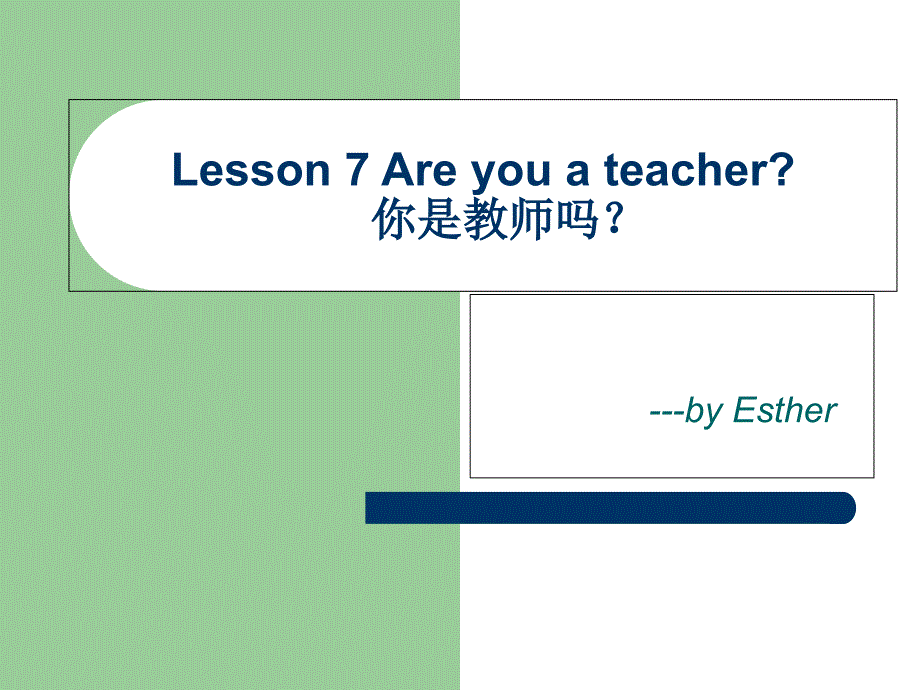 Lesson 7 Are you a teacher?
你是教师吗？

---by Esther